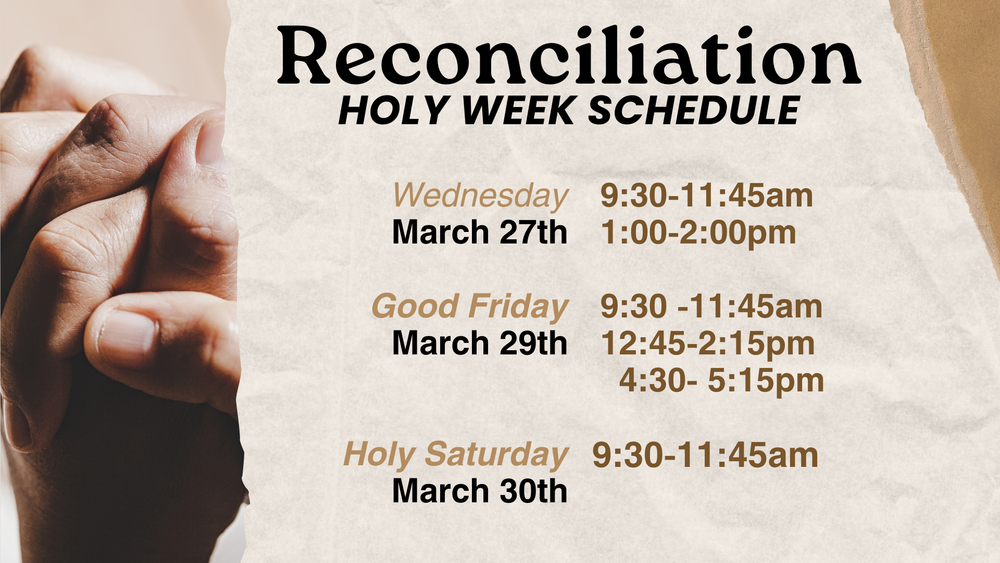 Reconciliation
HOLY WEEK SCHEDULE

Wednesday
March 27th
9:30-11:45am
1:00-2:00pm

Good Friday
March 29th
9:30 -11:45am
12:45-2:15pm
4:30- 5:15pm

Holy Saturday
March 30th
9:30-11:45am